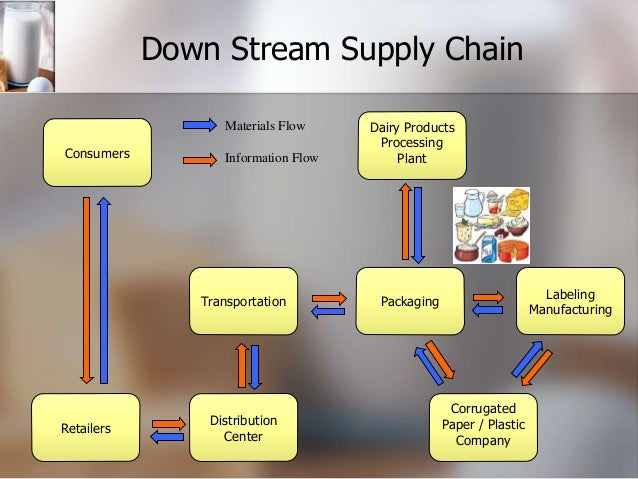 Down Stream Supply Chain

Consumers

Materials Flow

Information Flow

Dairy Products Processing Plant

Transportation

Packaging

Labeling Manufacturing

Retailers

Distribution Center

Corrugated Paper / Plastic Company